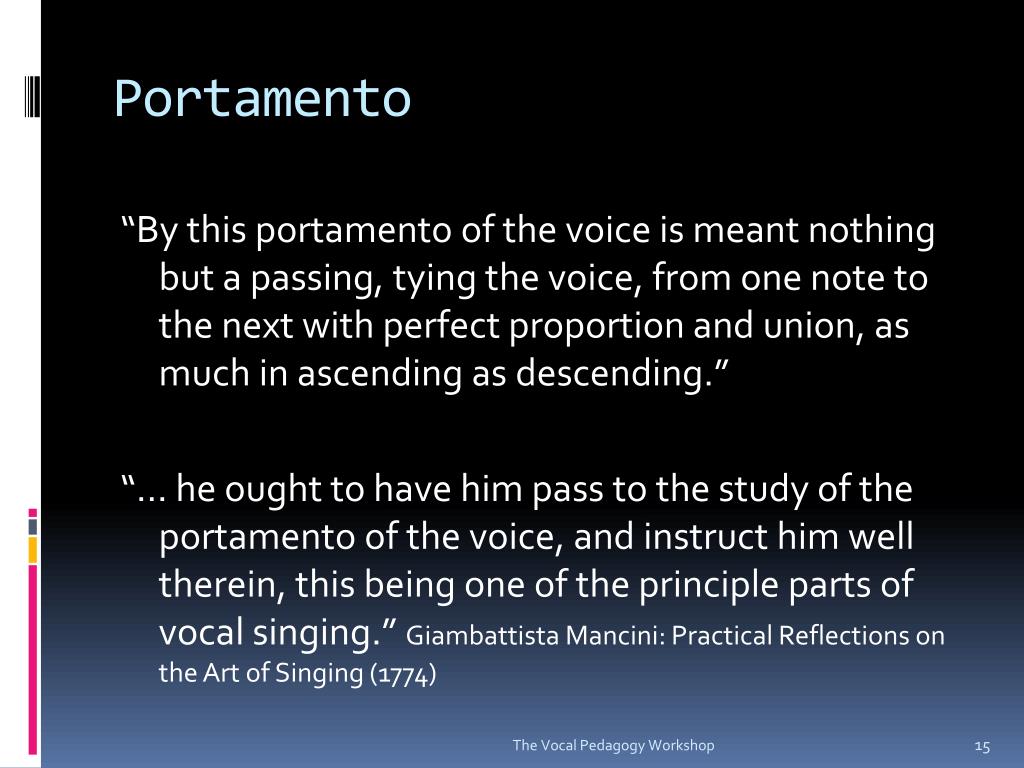 Portamento

“By this portamento of the voice is meant nothing but a passing, tying the voice, from one note to the next with perfect proportion and union, as much in ascending as descending.”

“… he ought to have him pass to the study of the portamento of the voice, and instruct him well therein, this being one of the principle parts of vocal singing.” Giambattista Mancini: Practical Reflections on the Art of Singing (1774)

The Vocal Pedagogy Workshop

15